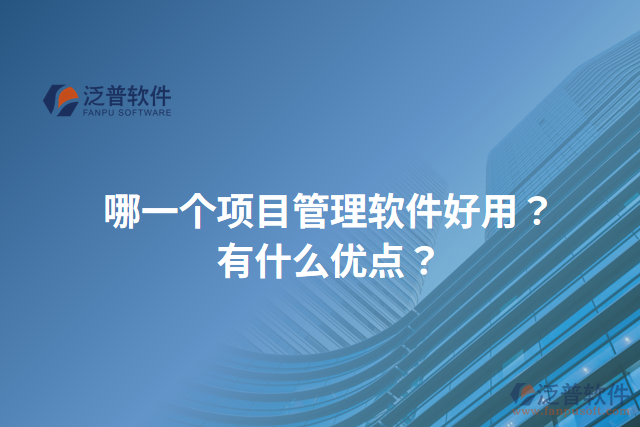 泛普软件
FANPU SOFTWARE

哪一个项目管理软件好用？
有什么优点？

泛普软件
www.fanpusoft.com